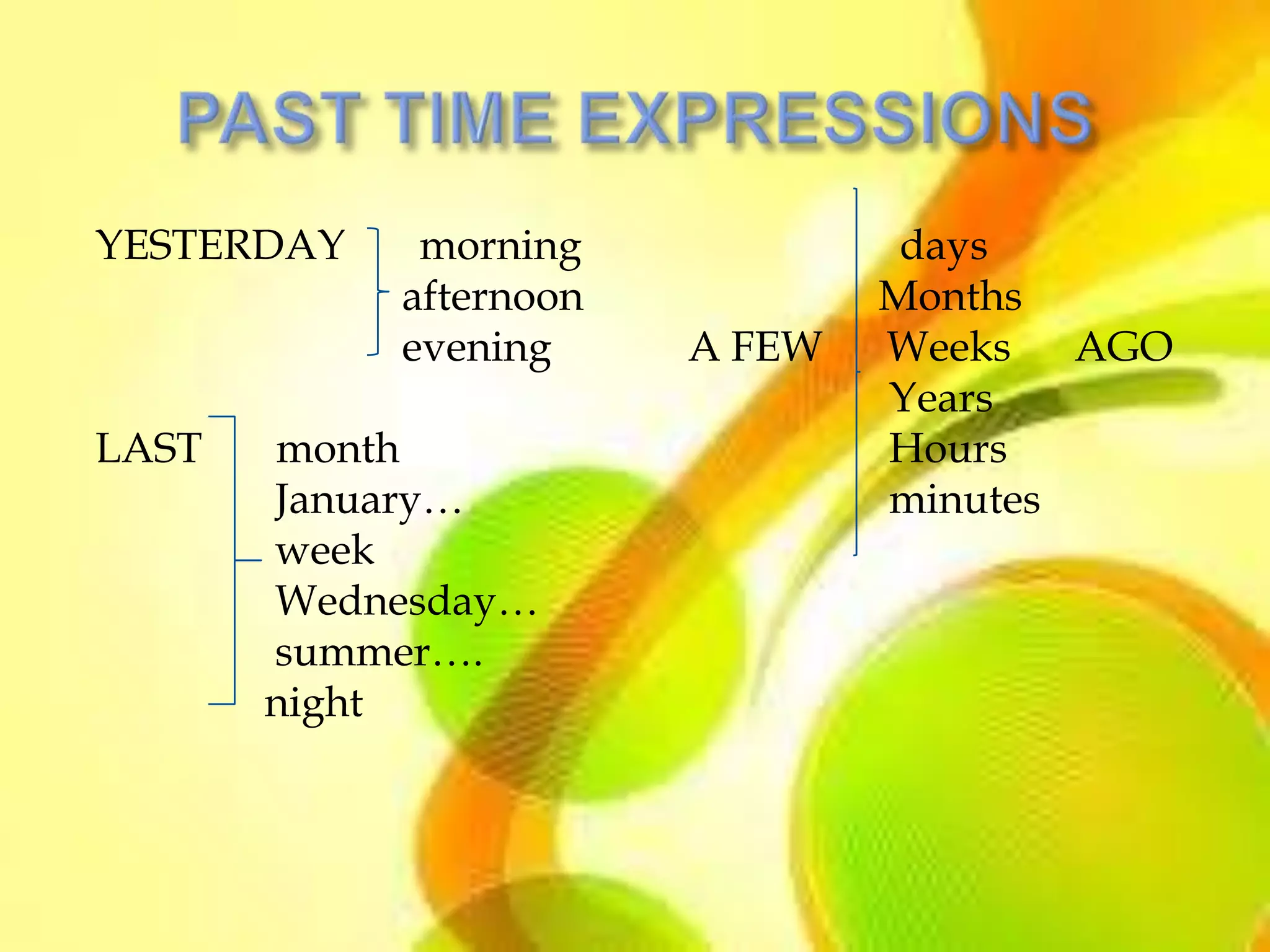 PAST TIME EXPRESSIONS

YESTERDAY morning
afternoon
evening

LAST month
January…
week
Wednesday…
summer….
night

A FEW days
Months
Weeks AGO
Years
Hours
minutes